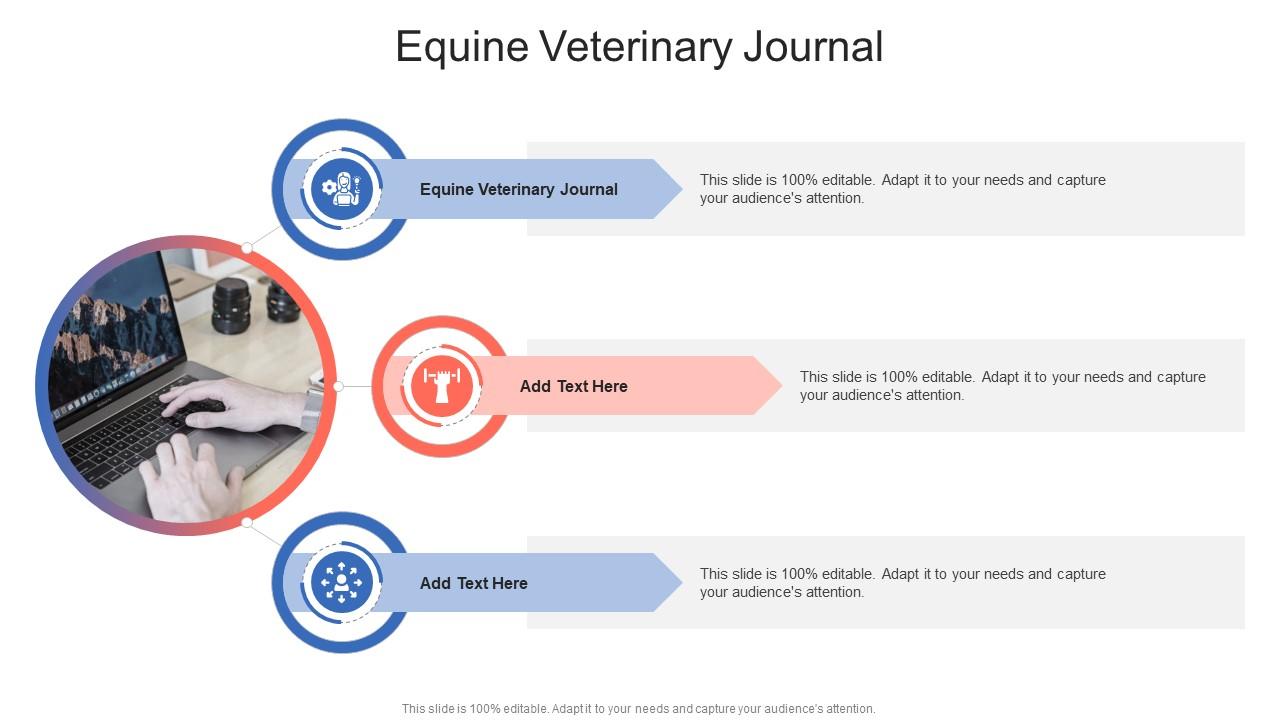 Equine Veterinary Journal

Equine Veterinary Journal

This slide is 100% editable. Adapt it to your needs and capture your audience's attention.

Add Text Here

This slide is 100% editable. Adapt it to your needs and capture your audience's attention.

Add Text Here

This slide is 100% editable. Adapt it to your needs and capture your audience's attention.

This slide is 100% editable. Adapt it to your needs and capture your audience's attention.